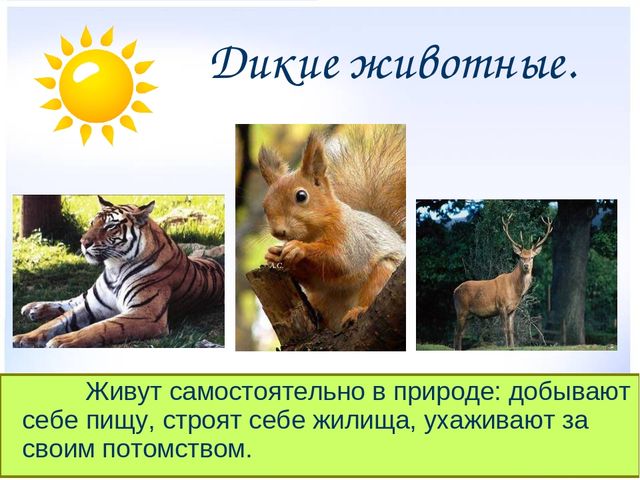 Дикие животные.

Живут самостоятельно в природе: добывают себе пищу, строят себе жилища, ухаживают за своим потомством.